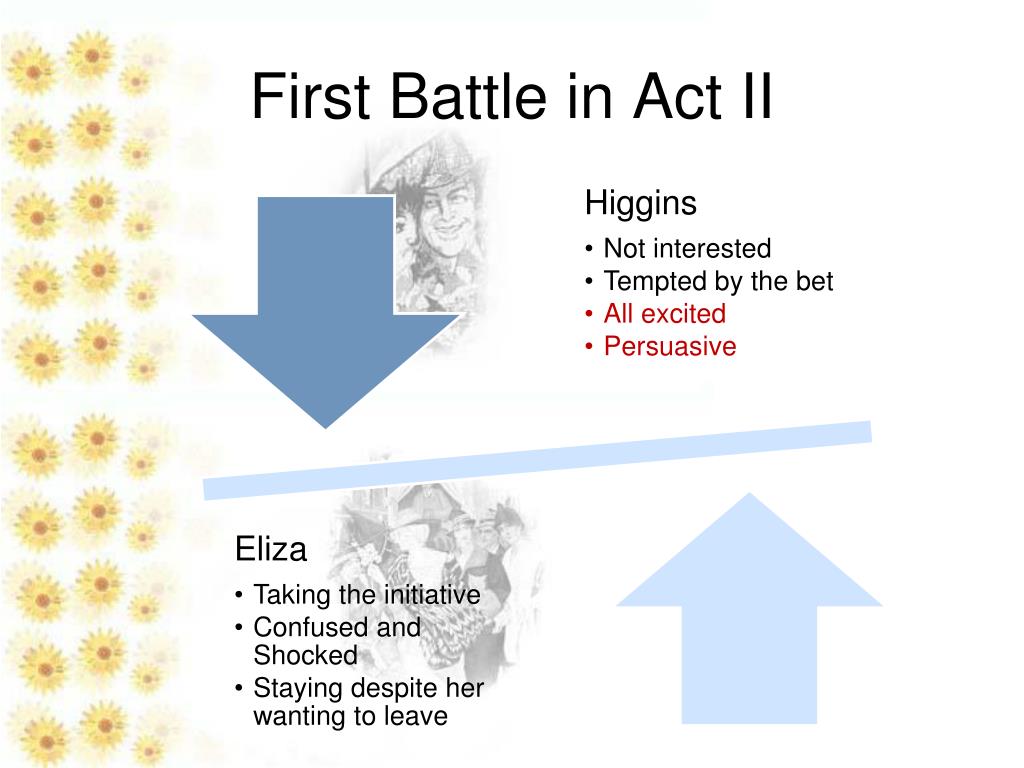 First Battle in Act II

Higgins

• Not interested
• Tempted by the bet
• All excited
• Persuasive

Eliza

• Taking the initiative
• Confused and Shocked
• Staying despite her wanting to leave